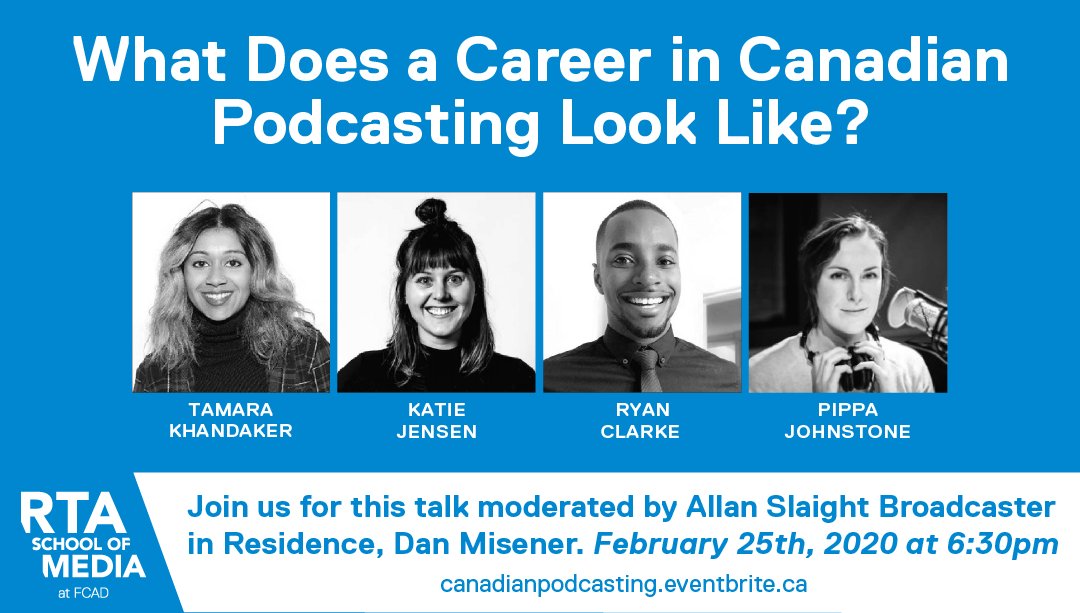 What Does a Career in Canadian Podcasting Look Like?

TAMARA KHANDAKER

KATIE JENSEN

RYAN CLARKE

PIPPA JOHNSTONE

RTA SCHOOL OF MEDIA at FCAD

Join us for this talk moderated by Allan Slaight Broadcaster in Residence, Dan Misener. February 25th, 2020 at 6:30pm

canadianpodcasting.eventbrite.ca